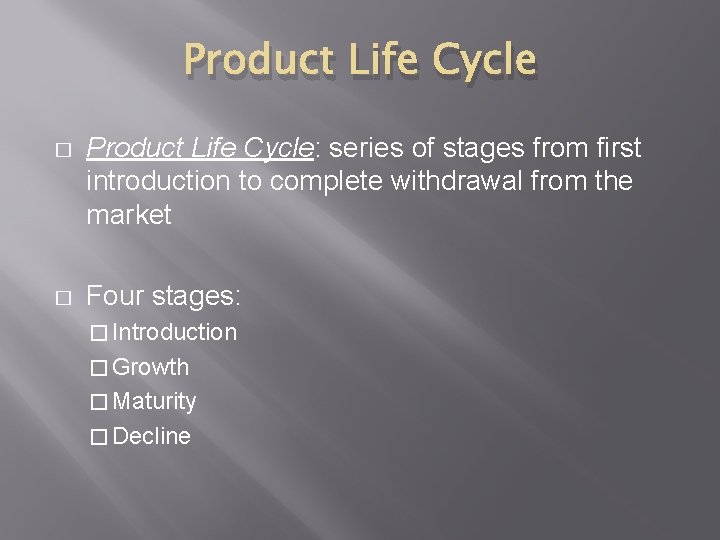 Product Life Cycle

□ Product Life Cycle: series of stages from first introduction to complete withdrawal from the market

□ Four stages:
□ Introduction
□ Growth
□ Maturity
□ Decline